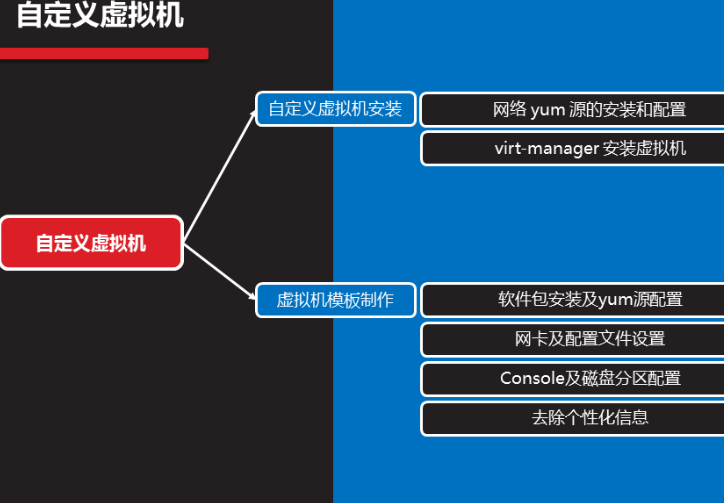 自定义虚拟机

自定义虚拟机

自定义虚拟机安装

网络 yum 源的安装和配置

virt-manager 安装虚拟机

虚拟机模板制作

软件包安装及yum源配置

网卡及配置文件设置

Console及磁盘分区配置

去除个性化信息